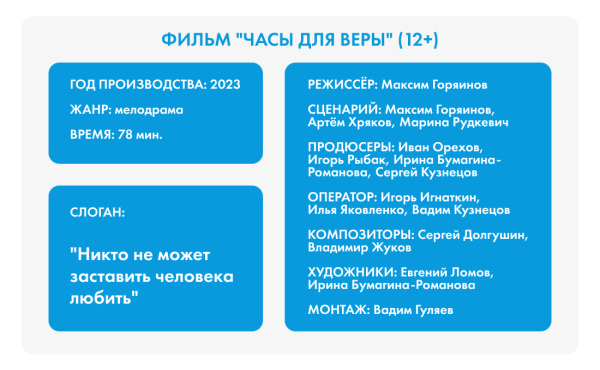 ФИЛЬМ "ЧАСЫ ДЛЯ ВЕРЫ" (12+)

ГОД ПРОИЗВОДСТВА: 2023

ЖАНР: мелодрама

ВРЕМЯ: 78 мин.

СЛОГАН:

"Никто не может заставить человека любить"

РЕЖИССЁР: Максим Горяинов

СЦЕНАРИЙ: Максим Горяинов, Артём Хряков, Марина Рудкевич

ПРОДЮСЕРЫ: Иван Орехов, Игорь Рыбак, Ирина Бумагина-Романова, Сергей Кузнецов

ОПЕРАТОР: Игорь Игнаткин, Илья Яковленко, Вадим Кузнецов

КОМПОЗИТОРЫ: Сергей Долгушин, Владимир Жуков

ХУДОЖНИКИ: Евгений Ломов, Ирина Бумагина-Романова

МОНТАЖ: Вадим Гуляев